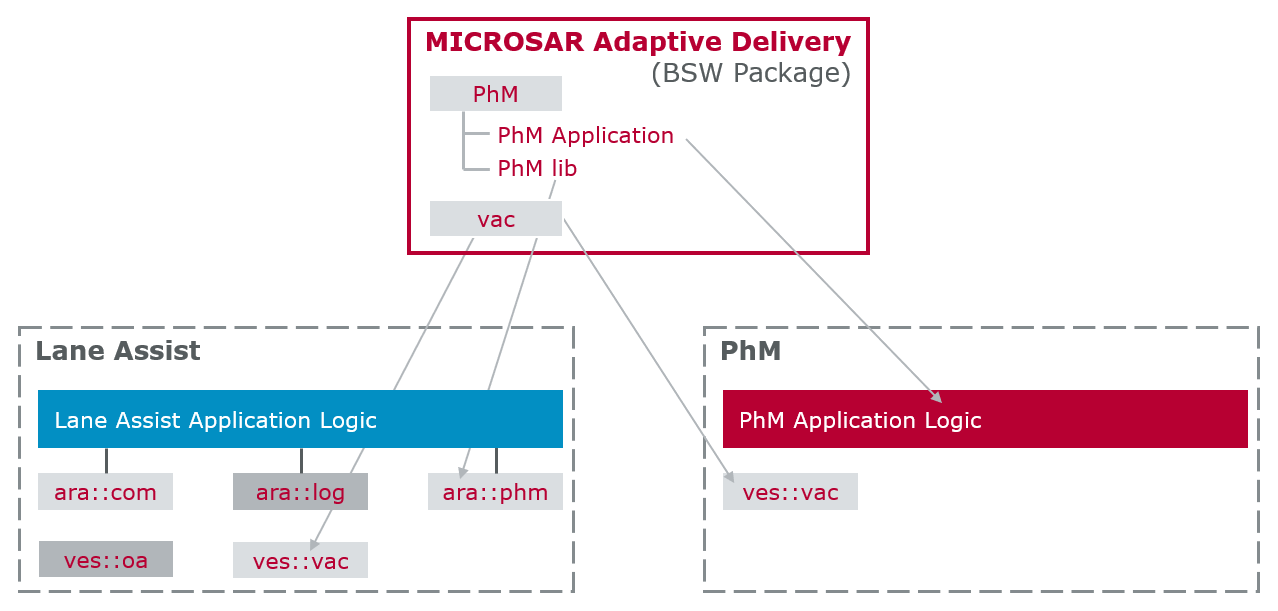 MICROSAR Adaptive Delivery
(BSW Package)

PhM

PhM Application

PhM lib

vac

Lane Assist

Lane Assist Application Logic

ara::com

ara::log

ara::phm

ves::oa

ves::vac

PhM

PhM Application Logic

ves::vac